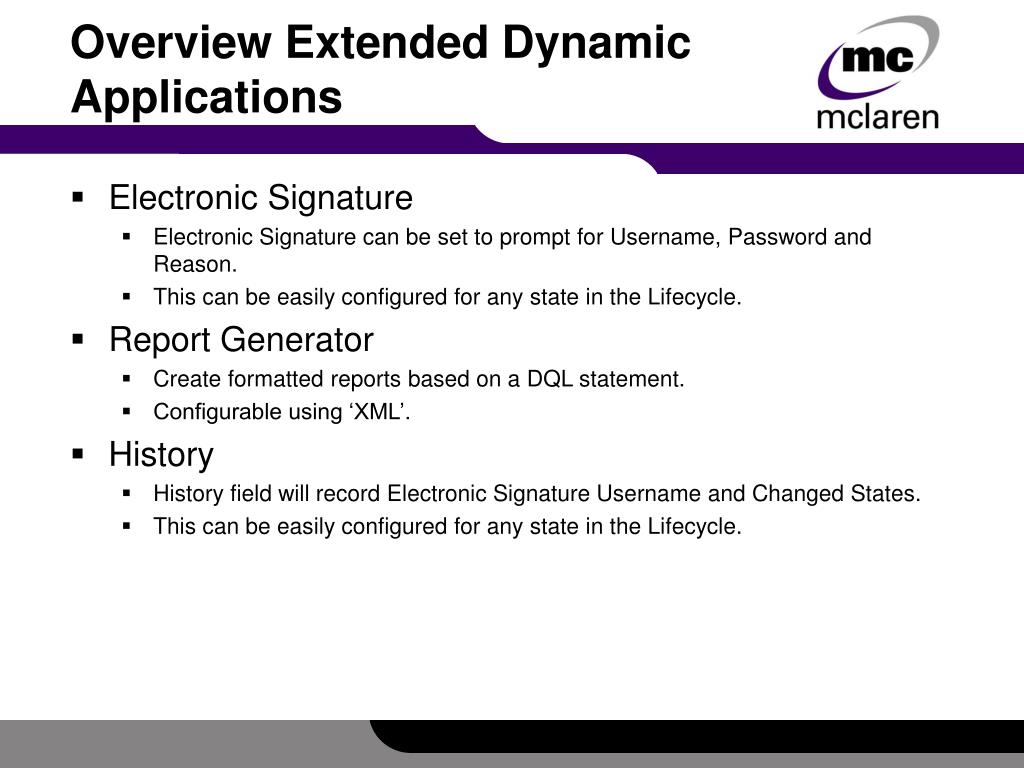 Overview Extended Dynamic Applications

mc
mclaren

▪ Electronic Signature
▪ Electronic Signature can be set to prompt for Username, Password and Reason.
▪ This can be easily configured for any state in the Lifecycle.
▪ Report Generator
▪ Create formatted reports based on a DQL statement.
▪ Configurable using ‘XML’.
▪ History
▪ History field will record Electronic Signature Username and Changed States.
▪ This can be easily configured for any state in the Lifecycle.